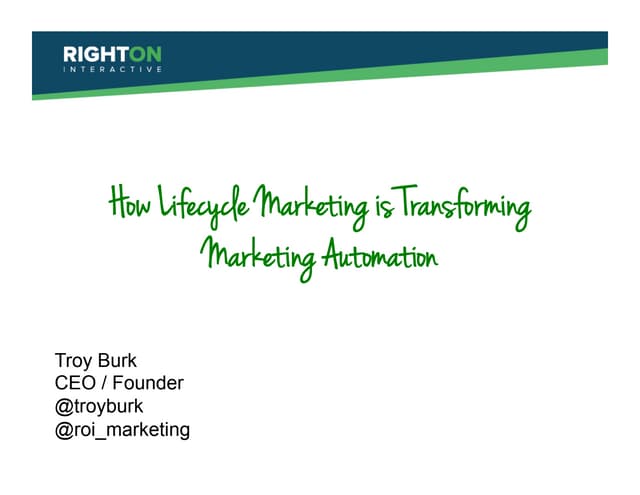 RIGHTON
INTERACTIVE

How Lifecycle Marketing is Transforming Marketing Automation

Troy Burk
CEO / Founder
@troyburk
@roi_marketing